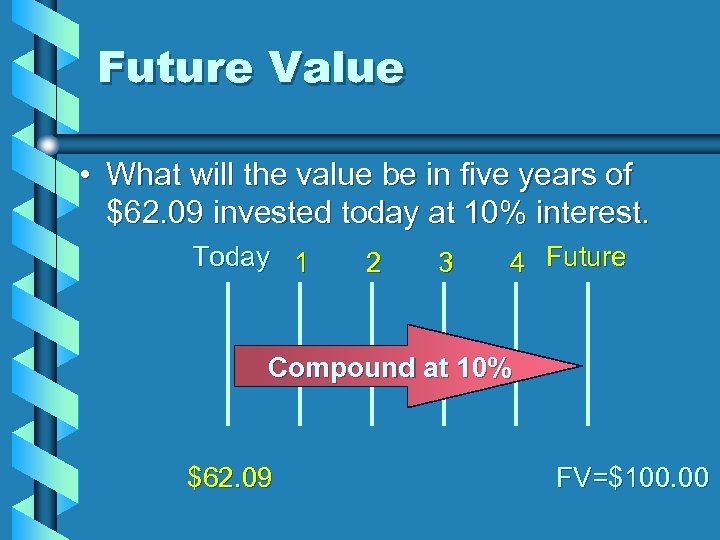 Future Value

• What will the value be in five years of \$62.09 invested today at 10% interest.

Today 1 2 3 4 Future

Compound at 10%

\$62.09

FV=\$100.00